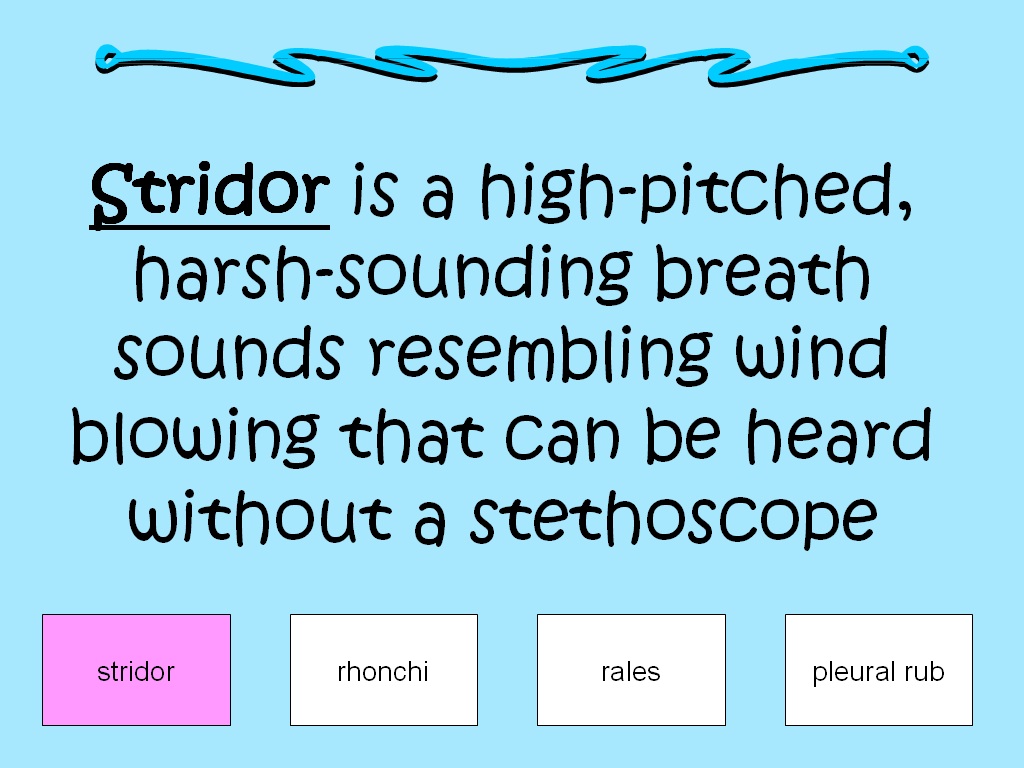 Stridor is a high-pitched, harsh-sounding breath sounds resembling wind blowing that can be heard without a stethoscope

stridor

rhonchi

rales

pleural rub